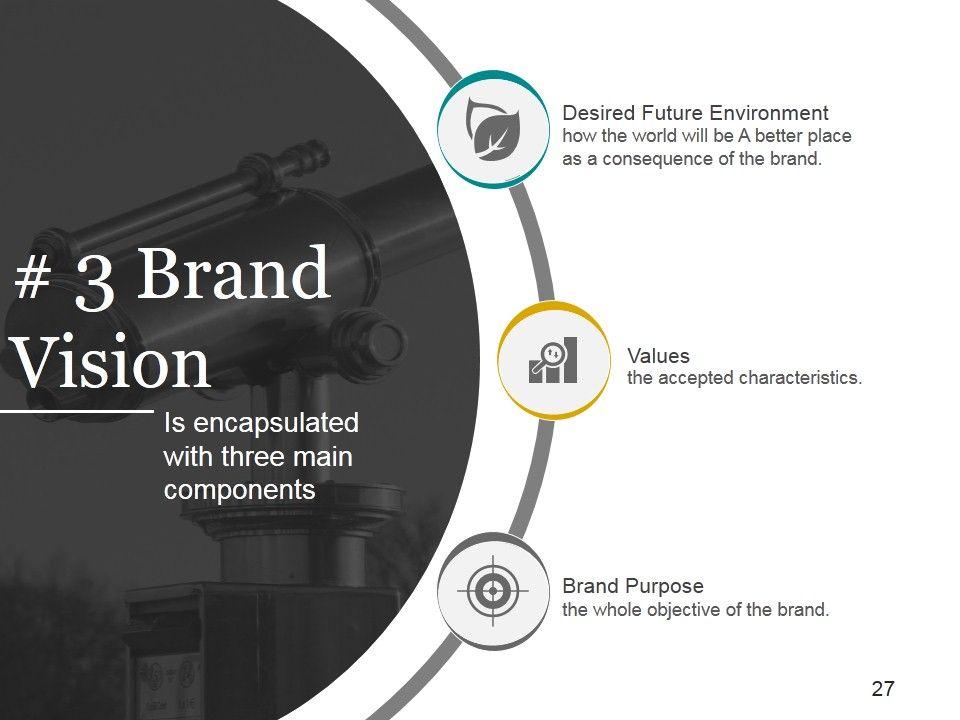 # 3 Brand Vision

Is encapsulated with three main components

Desired Future Environment
how the world will be A better place as a consequence of the brand.

Values
the accepted characteristics.

Brand Purpose
the whole objective of the brand.

27